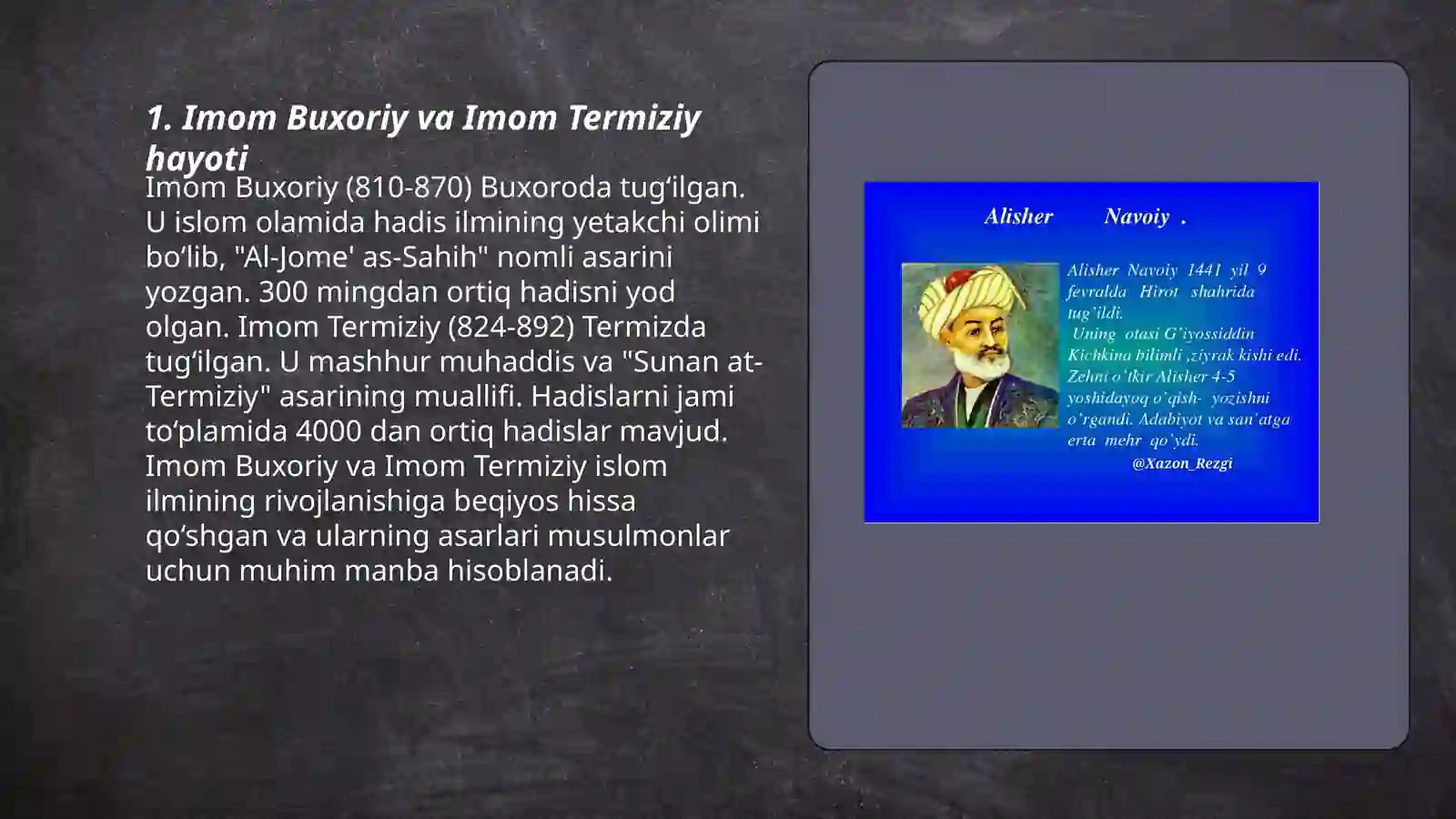 1. Imom Buxoriy va Imom Termiziy hayoti

Imom Buxoriy (810-870) Buxoroda tug‘ilgan. U islom olamida hadis ilmining yetakchi olimi bo‘lib, "Al-Jome' as-Sahih" nomli asarini yozgan. 300 mingdan ortiq hadisni yod olgan. Imom Termiziy (824-892) Termizda tug‘ilgan. U mashhur muhaddis va "Sunan at-Termiziy" asarining muallifi. Hadislarni jami to‘plamida 4000 dan ortiq hadislar mavjud. Imom Buxoriy va Imom Termiziy islom ilmining rivojlanishiga beqiyos hissa qo‘shgan va ularning asarlari musulmonlar uchun muhim manba hisoblanadi.

Alisher Navoiy .

Alisher Navoiy 1441 yil 9 fevralda Hirot shahrida tug`ildi.
Uning otasi G`iyossiddin Kichkina bilimli ,ziyrak kishi edi. Zehni o`tkir Alisher 4-5 yoshidayoq o`qish- yozishni o`rgandi. Adabiyot va san`atga erta mehr qo`ydi.
@Xazon_Rezgi